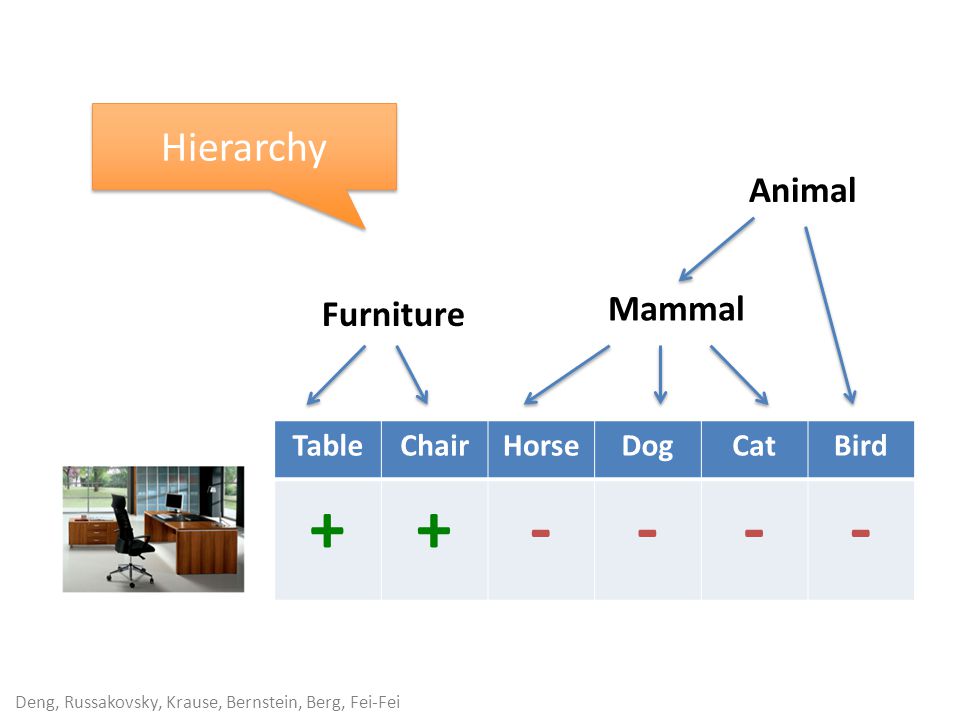 Hierarchy

Animal

Furniture

Mammal

| Table | Chair | Horse | Dog | Cat | Bird |
|---|---|---|---|---|---|
| + | + | - | - | - | - |

Deng, Russakovsky, Krause, Bernstein, Berg, Fei-Fei